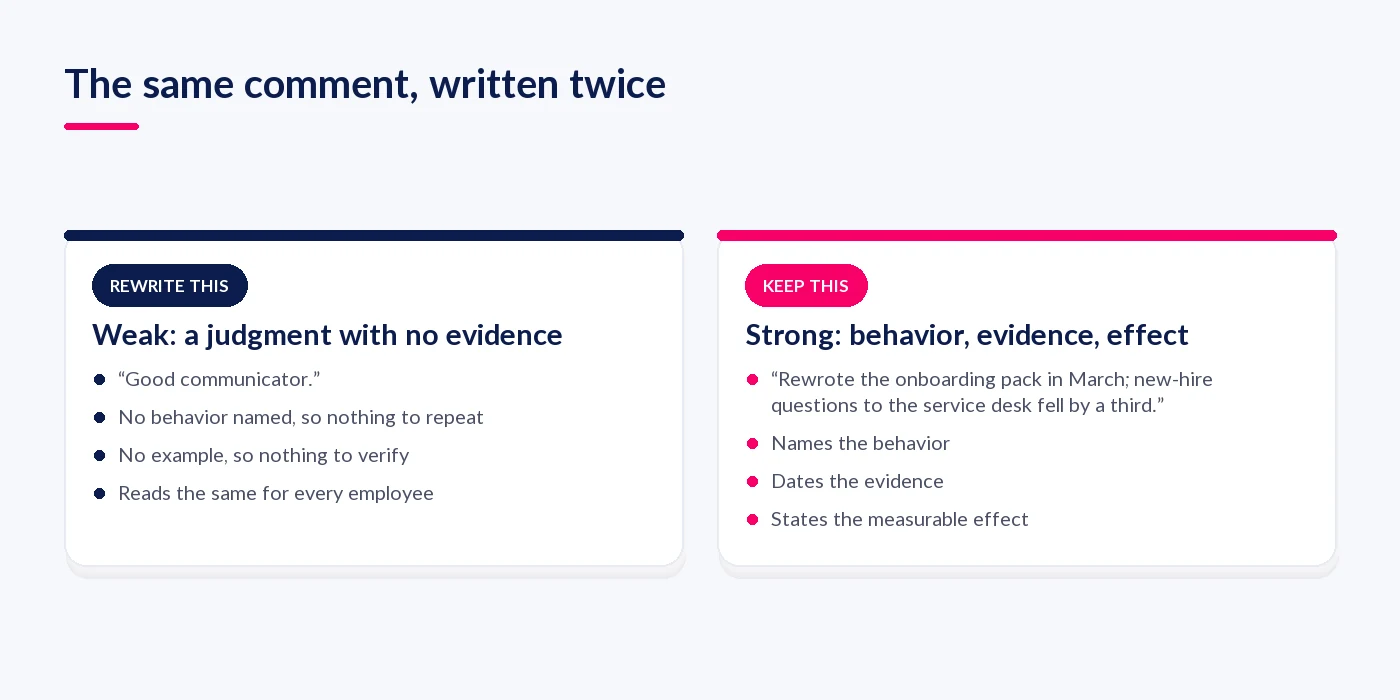 The same comment, written twice

REWRITE THIS

Weak: a judgment with no evidence

- “Good communicator.”
- No behavior named, so nothing to repeat
- No example, so nothing to verify
- Reads the same for every employee

KEEP THIS

Strong: behavior, evidence, effect

- “Rewrote the onboarding pack in March; new-hire questions to the service desk fell by a third.”
- Names the behavior
- Dates the evidence
- States the measurable effect